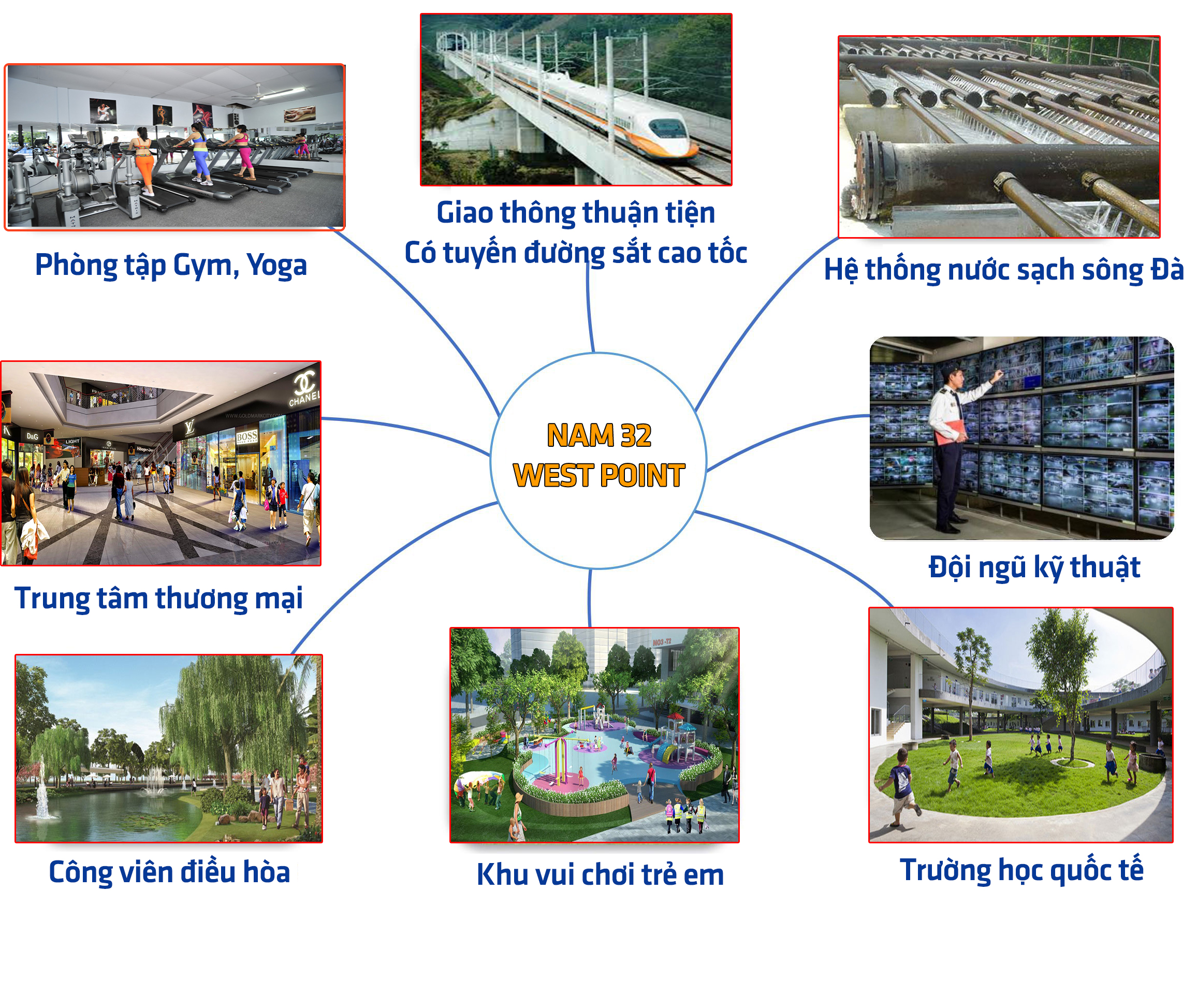 Phòng tập Gym, Yoga

Giao thông thuận tiện
Có tuyến đường sắt cao tốc

Hệ thống nước sạch sông Đà

CHANEL
D&G
LIGHT
BOSS

Trung tâm thương mại

NAM 32
WEST POINT

Đội ngũ kỹ thuật

Công viên điều hòa

Khu vui chơi trẻ em

Trường học quốc tế